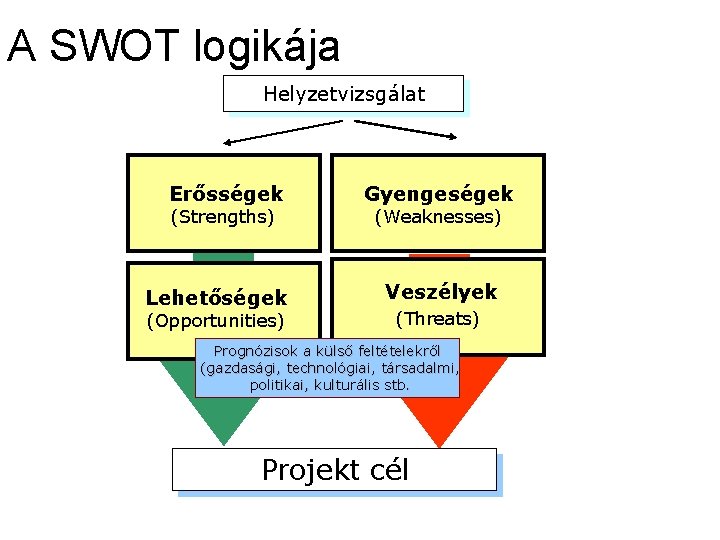 A SWOT logikája

Helyzetvizsgálat

Erősségek
(Strengths)

Gyengeségek
(Weaknesses)

Lehetőségek
(Opportunities)

Veszélyek
(Threats)

Prognózisok a külső feltételekről (gazdasági, technológiai, társadalmi, politikai, kulturális stb.

Projekt cél